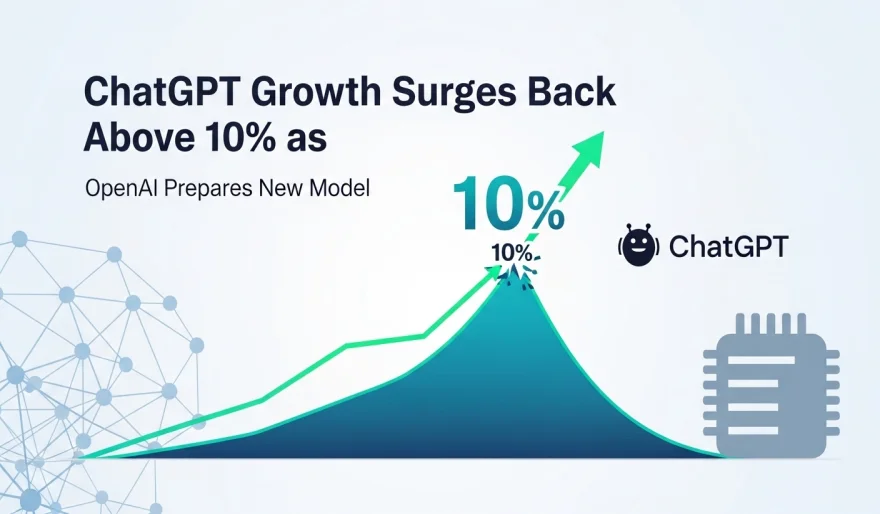 ChatGPT Growth Surges Back Above 10% as

OpenAI Prepares New Model

10%

10%

ChatGPT